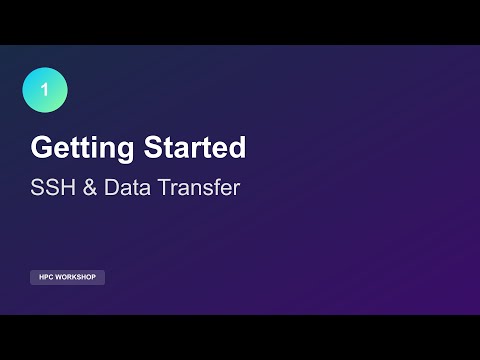 1

Getting Started

SSH & Data Transfer

HPC WORKSHOP